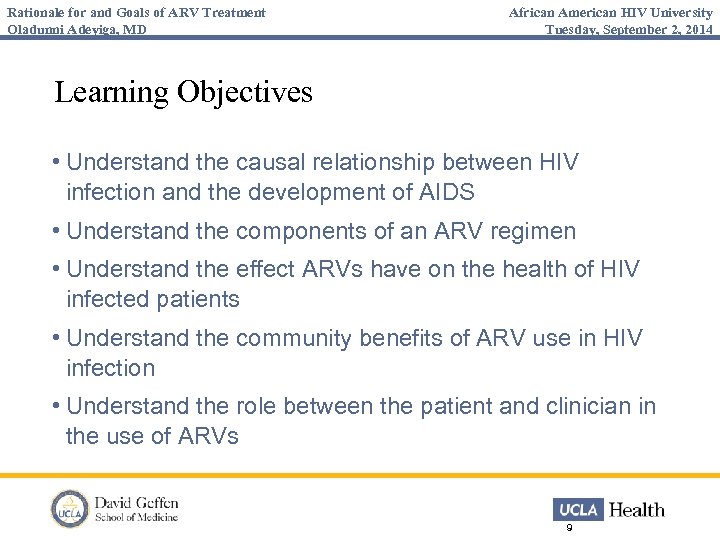 Rationale for and Goals of ARV Treatment
Oladunni Adeyiga, MD

African American HIV University
Tuesday, September 2, 2014

Learning Objectives

• Understand the causal relationship between HIV infection and the development of AIDS
• Understand the components of an ARV regimen
• Understand the effect ARVs have on the health of HIV infected patients
• Understand the community benefits of ARV use in HIV infection
• Understand the role between the patient and clinician in the use of ARVs

UCLA
David Geffen School of Medicine

UCLA Health

9